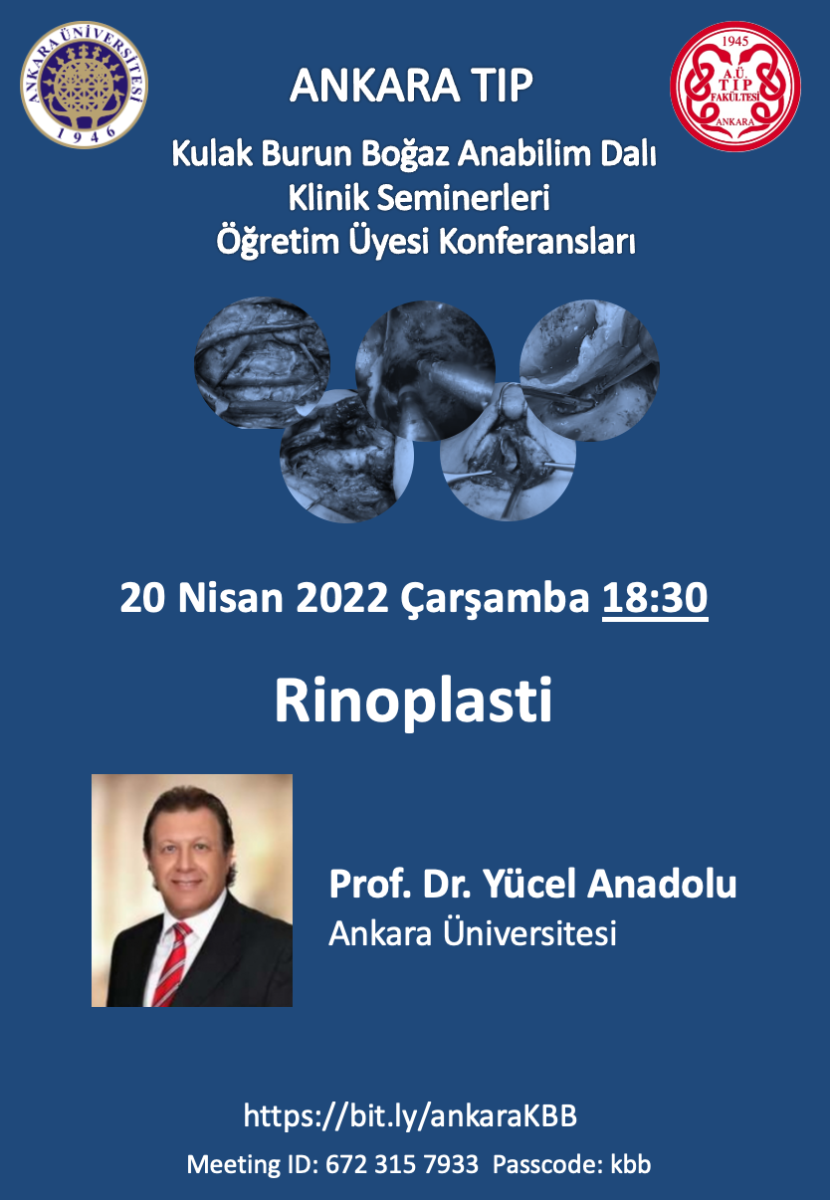 ANKARA ÜNİVERSİTESİ 1946

ANKARA TIP

1945 A.Ü. TIP FAKÜLTESİ ANKARA

Kulak Burun Boğaz Anabilim Dalı
Klinik Seminerleri
Öğretim Üyesi Konferansları

20 Nisan 2022 Çarşamba 18:30

Rinoplasti

Prof. Dr. Yücel Anadolu
Ankara Üniversitesi

https://bit.ly/ankaraKBB
Meeting ID: 672 315 7933 Passcode: kbb